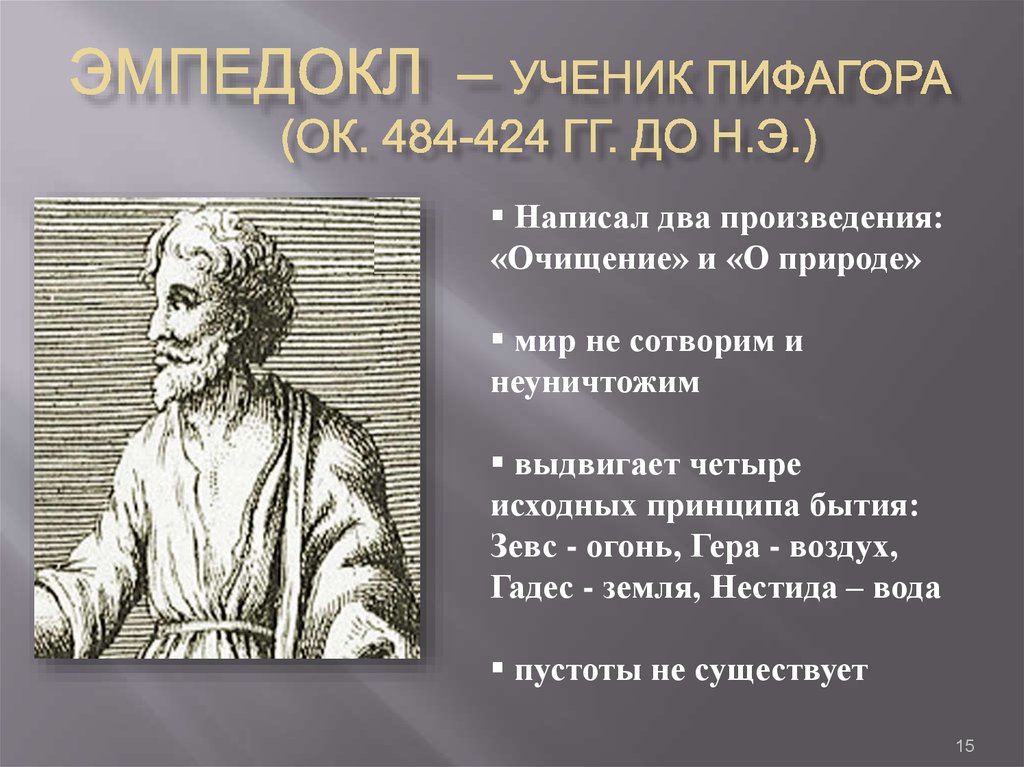 ЭМПЕДОКЛ – УЧЕНИК ПИФАГОРА (ОК. 484-424 ГГ. ДО Н.Э.)

▪ Написал два произведения: «Очищение» и «О природе»

▪ мир не сотворим и неуничтожим

▪ выдвигает четыре исходных принципа бытия: Зевс - огонь, Гера - воздух, Гадес - земля, Нестида – вода

▪ пустоты не существует

15